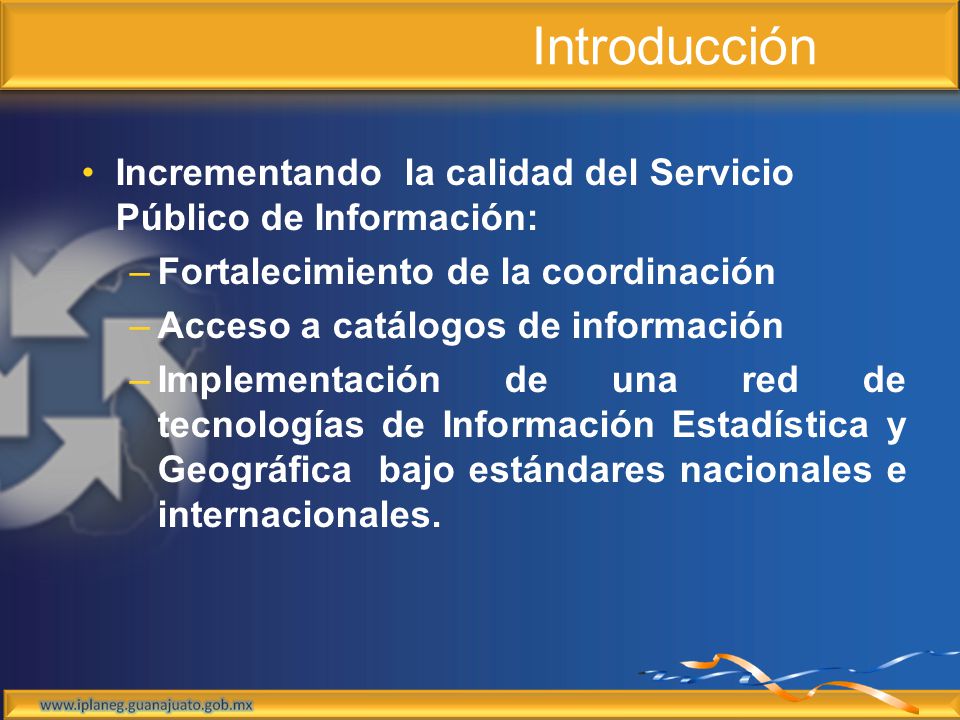 Introducción

• Incrementando la calidad del Servicio Público de Información:
– Fortalecimiento de la coordinación
– Acceso a catálogos de información
– Implementación de una red de tecnologías de Información Estadística y Geográfica bajo estándares nacionales e internacionales.

www.iplaneg.guanajuato.gob.mx